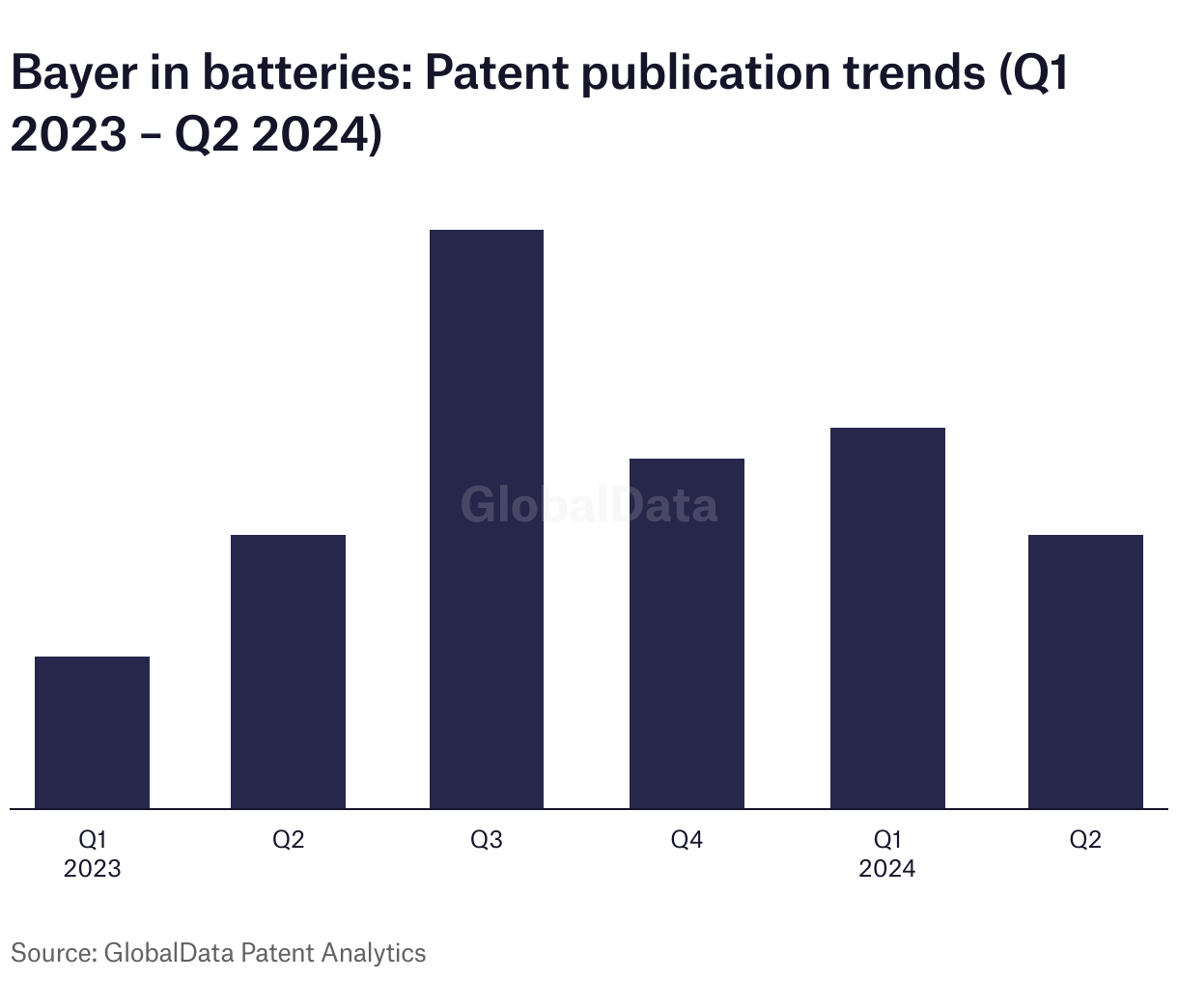 Bayer in batteries: Patent publication trends (Q1 2023 – Q2 2024)

GlobalData

Q1
2023

Q2

Q3

Q4

Q1
2024

Q2

Source: GlobalData Patent Analytics